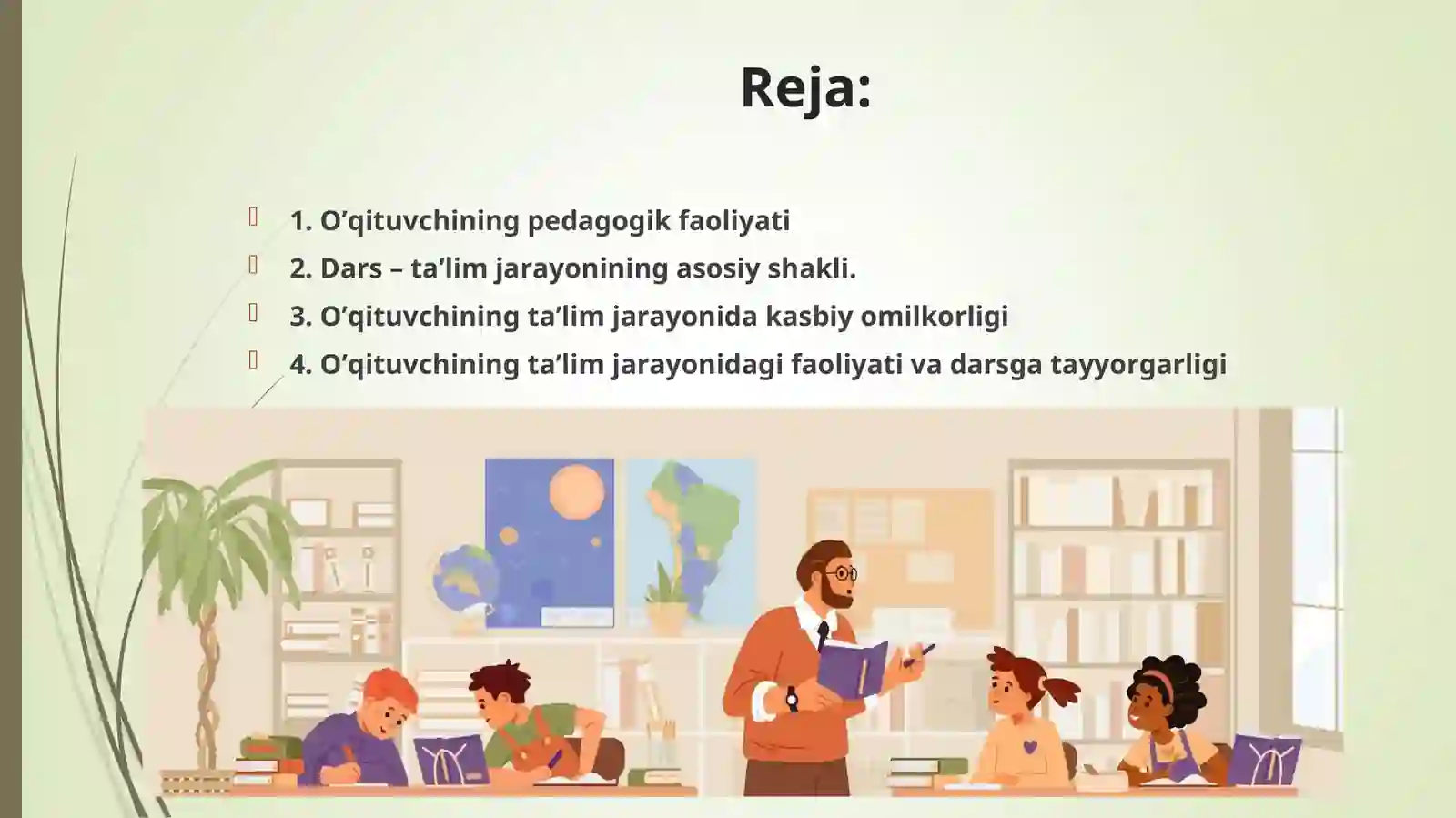 Reja:

1. O’qituvchining pedagogik faoliyati
2. Dars – ta’lim jarayonining asosiy shakli.
3. O’qituvchining ta’lim jarayonida kasbiy omilkorligi
4. O’qituvchining ta’lim jarayonidagi faoliyati va darsga tayyorgarligi